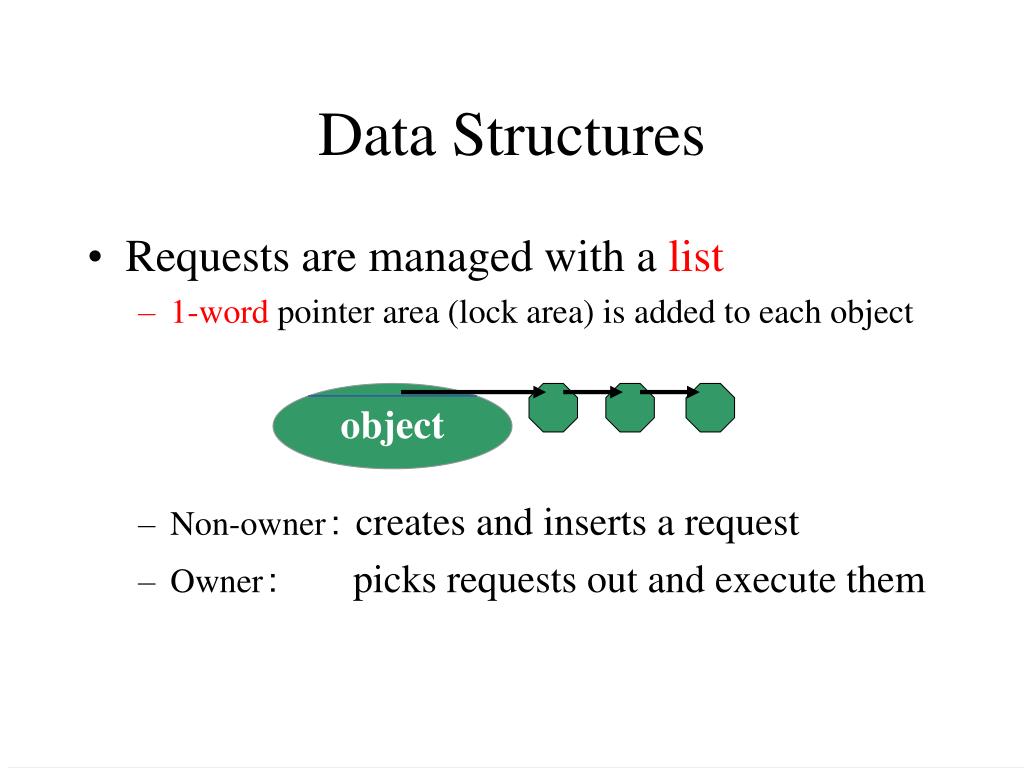 Data Structures

• Requests are managed with a list
– 1-word pointer area (lock area) is added to each object

object

– Non-owner : creates and inserts a request
– Owner : picks requests out and execute them